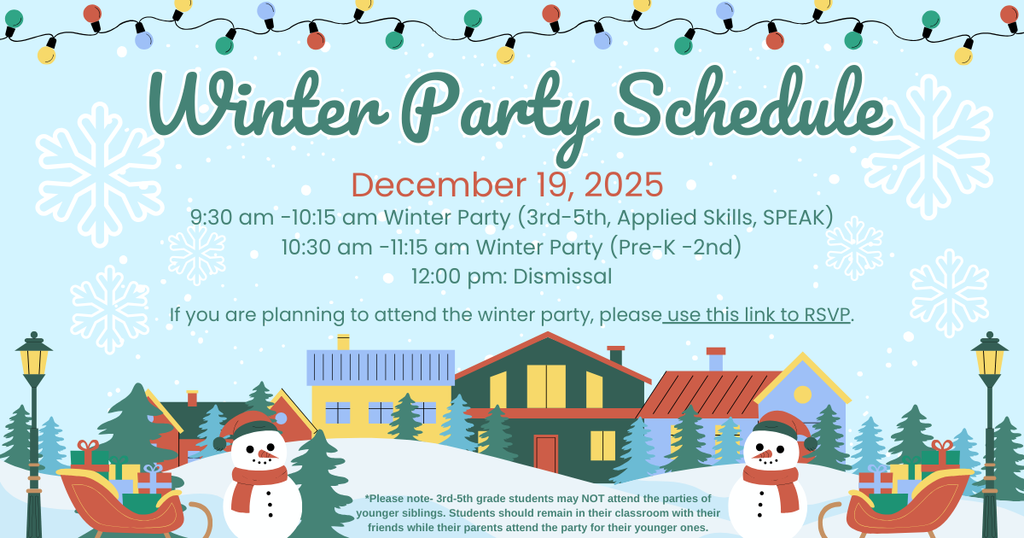 Winter Party Schedule

December 19, 2025

9:30 am -10:15 am Winter Party (3rd-5th, Applied Skills, SPEAK)
10:30 am -11:15 am Winter Party (Pre-K -2nd)
12:00 pm: Dismissal

If you are planning to attend the winter party, please use this link to RSVP.

*Please note- 3rd-5th grade students may NOT attend the parties of younger siblings. Students should remain in their classroom with their friends while their parents attend the party for their younger ones.